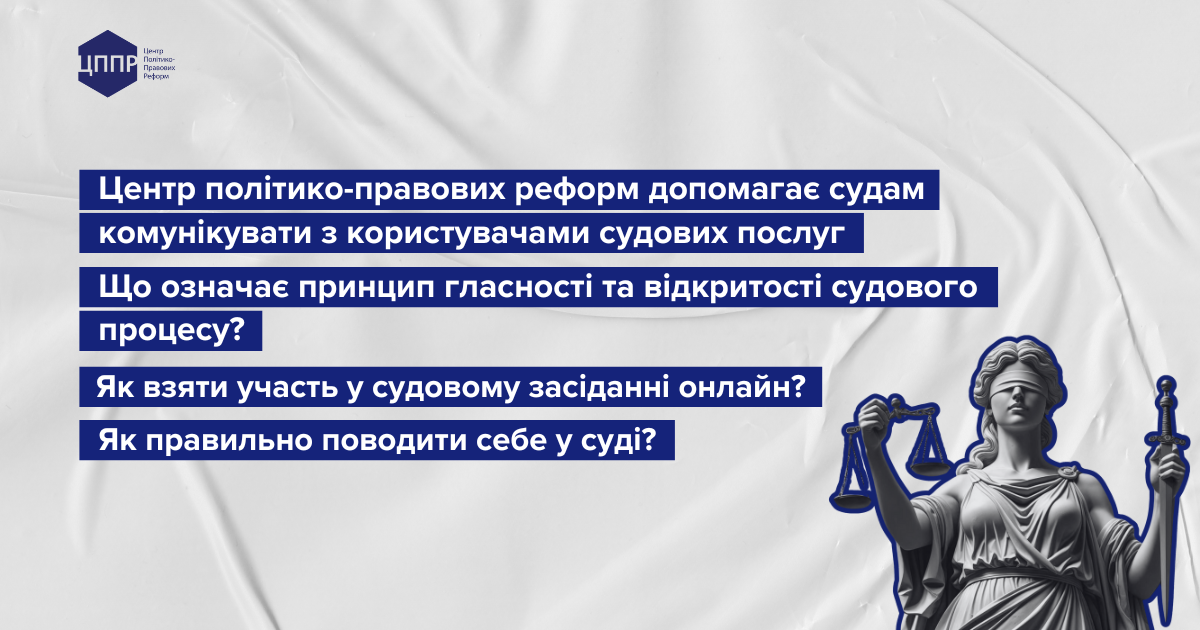 ЦППР Центр Політико-Правових Реформ

Центр політико-правових реформ допомагає судам комунікувати з користувачами судових послуг

Що означає принцип гласності та відкритості судового процесу?

Як взяти участь у судовому засіданні онлайн?

Як правильно поводити себе у суді?